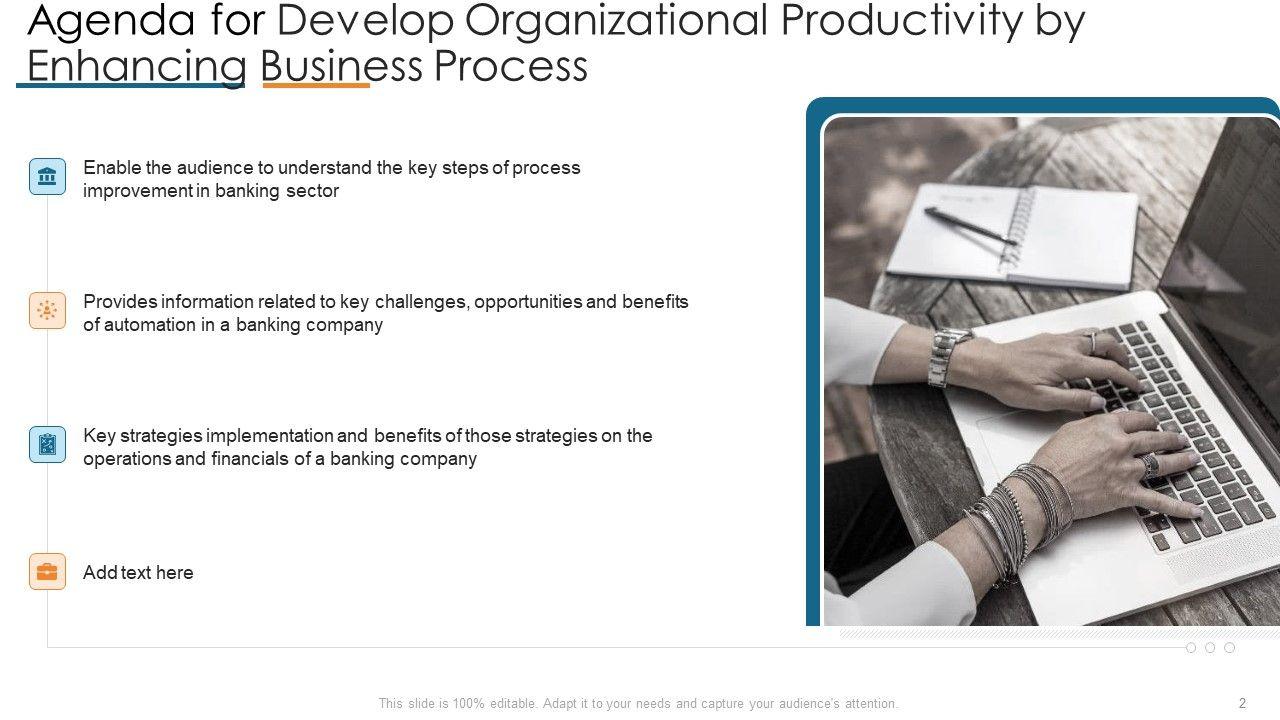 Agenda for Develop Organizational Productivity by Enhancing Business Process

Enable the audience to understand the key steps of process improvement in banking sector

Provides information related to key challenges, opportunities and benefits of automation in a banking company

Key strategies implementation and benefits of those strategies on the operations and financials of a banking company

Add text here

This slide is 100% editable. Adapt it to your needs and capture your audience's attention.

2